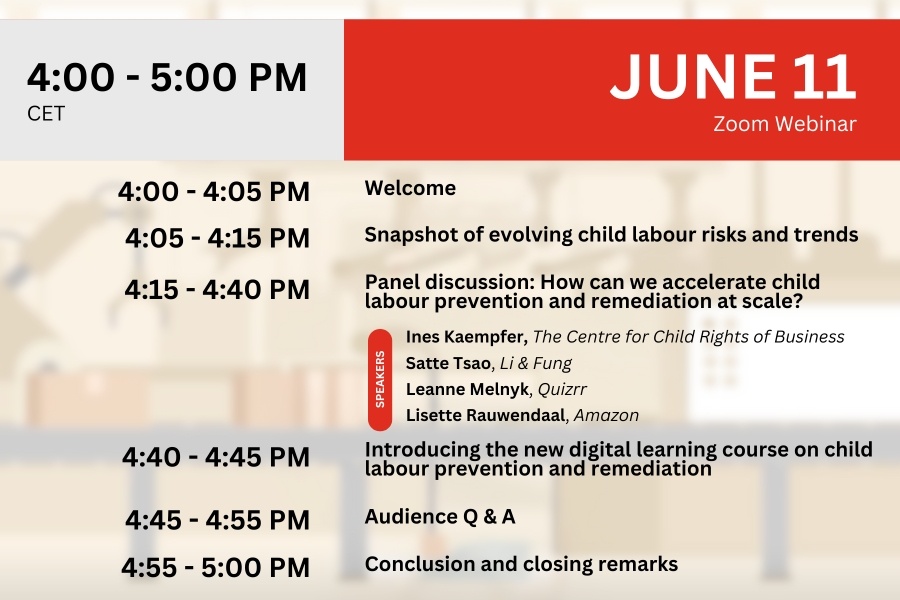 4:00 - 5:00 PM
CET

JUNE 11
Zoom Webinar

4:00 - 4:05 PM Welcome

4:05 - 4:15 PM Snapshot of evolving child labour risks and trends

4:15 - 4:40 PM Panel discussion: How can we accelerate child labour prevention and remediation at scale?

SPEAKERS
Ines Kaempfer, The Centre for Child Rights of Business
Satte Tsao, Li & Fung
Leanne Melnyk, Quizrr
Lisette Rauwendaal, Amazon

4:40 - 4:45 PM Introducing the new digital learning course on child labour prevention and remediation

4:45 - 4:55 PM Audience Q & A

4:55 - 5:00 PM Conclusion and closing remarks